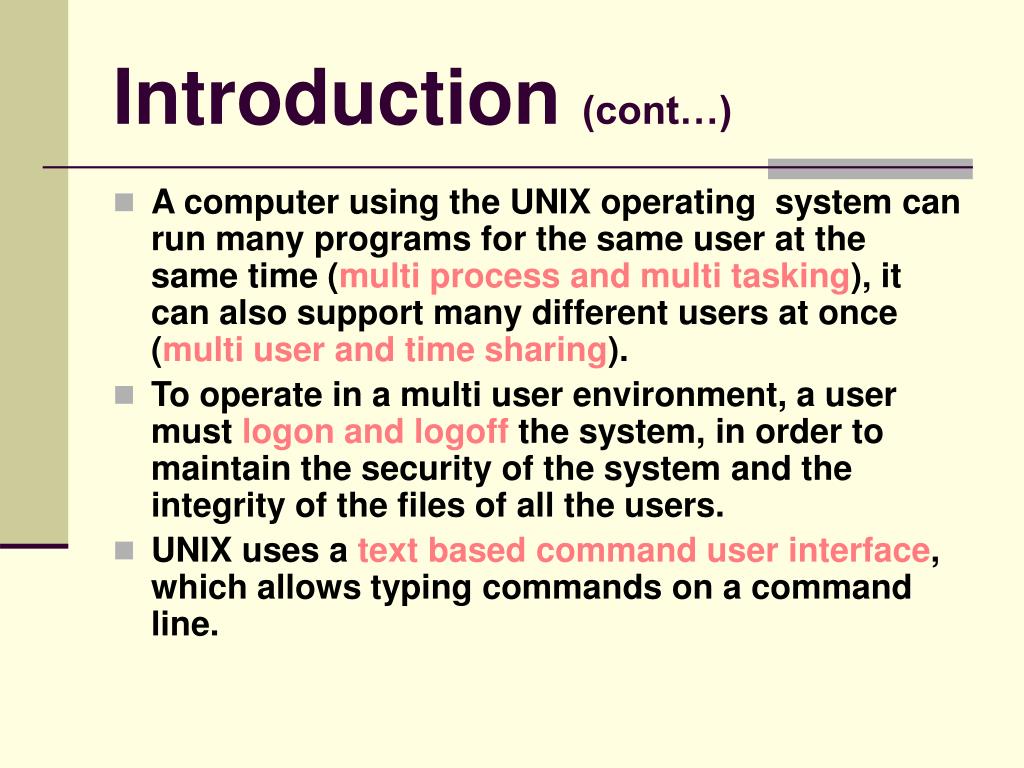 Introduction (cont…)

A computer using the UNIX operating system can run many programs for the same user at the same time (multi process and multi tasking), it can also support many different users at once (multi user and time sharing).

To operate in a multi user environment, a user must logon and logoff the system, in order to maintain the security of the system and the integrity of the files of all the users.

UNIX uses a text based command user interface, which allows typing commands on a command line.